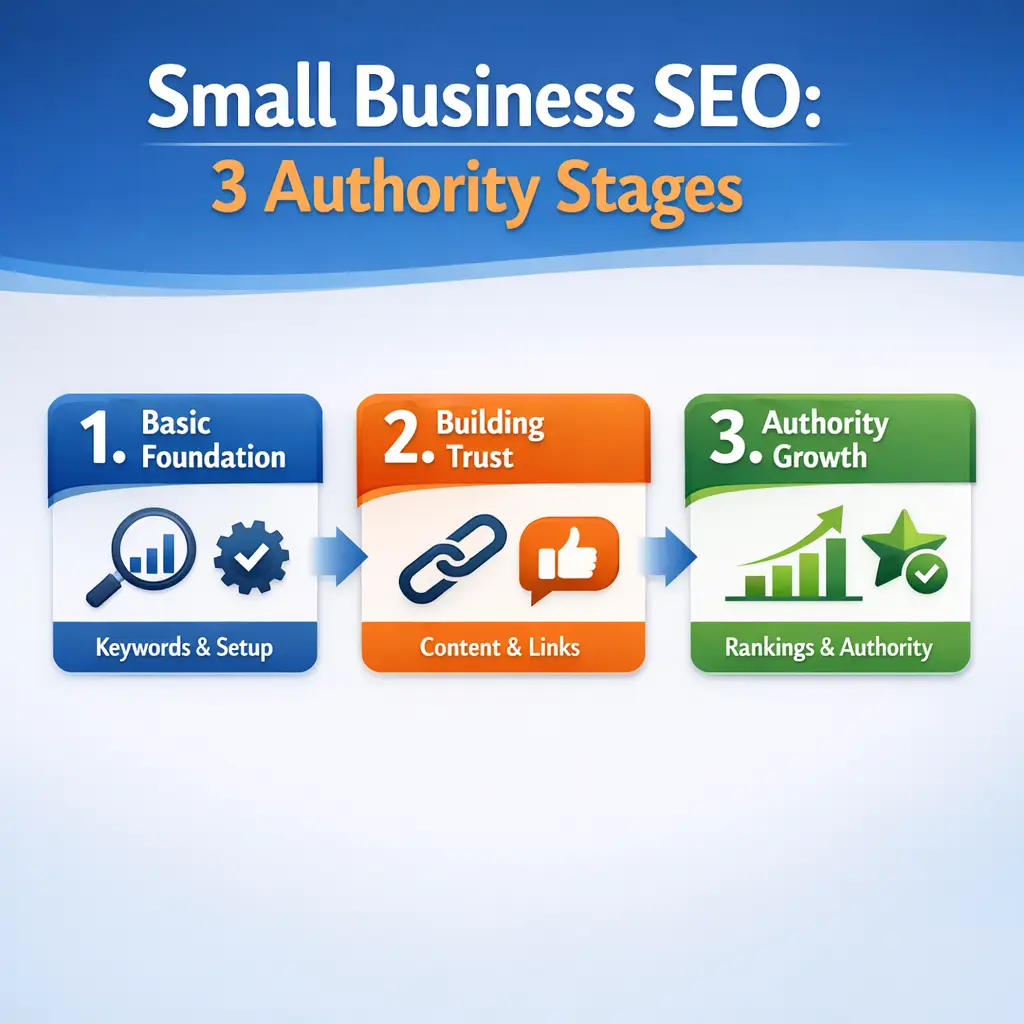 Small Business SEO:
3 Authority Stages

1. Basic Foundation

Keywords & Setup

2. Building Trust

Content & Links

3. Authority Growth

Rankings & Authority